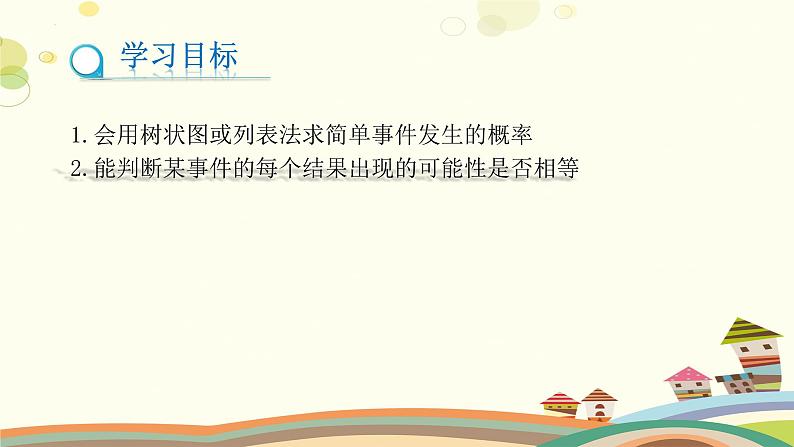 学习目标

1. 会用树状图或列表法求简单事件发生的概率
2. 能判断某事件的每个结果出现的可能性是否相等